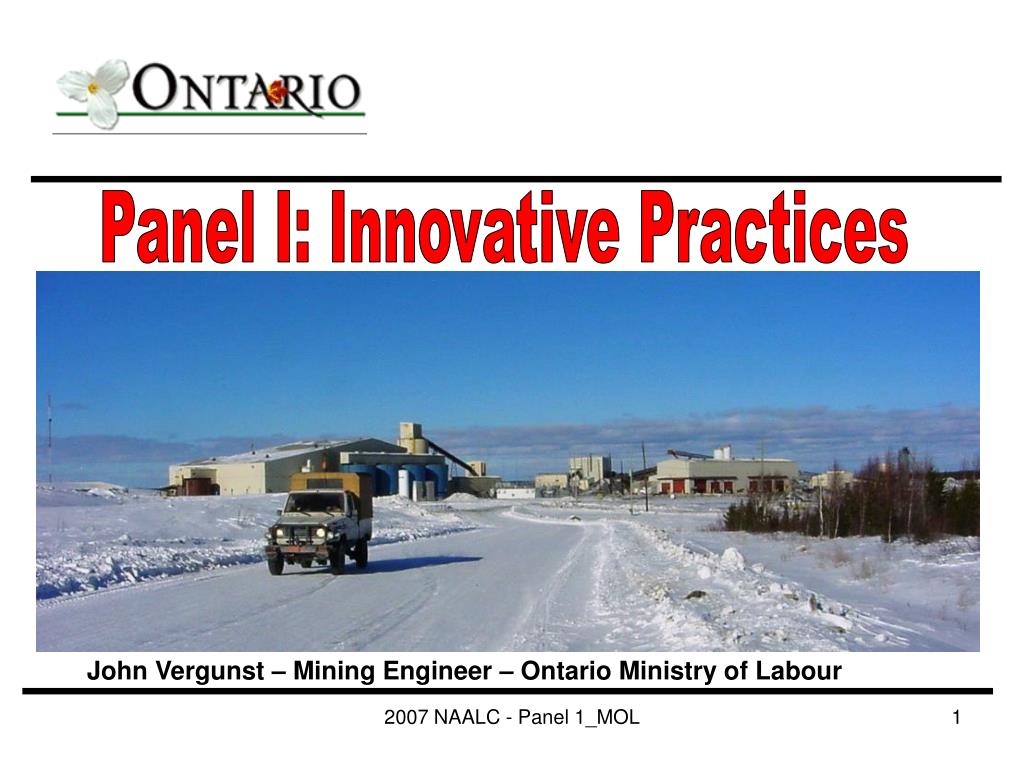 ONTARIO

Panel I: Innovative Practices

John Vergunst – Mining Engineer – Ontario Ministry of Labour

2007 NAALC - Panel 1_MOL

1